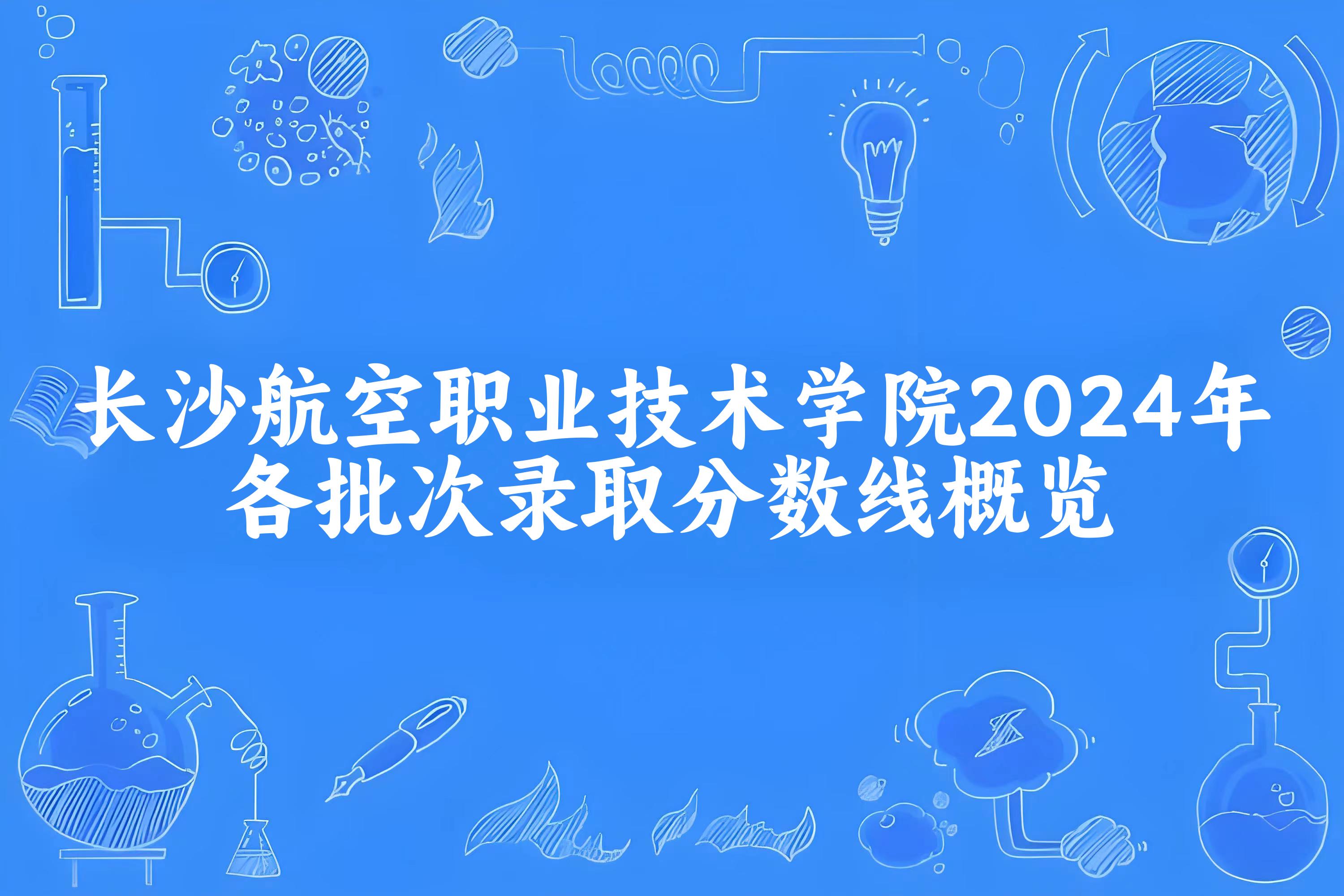 长沙航空职业技术学院2024年各批次录取分数线概览